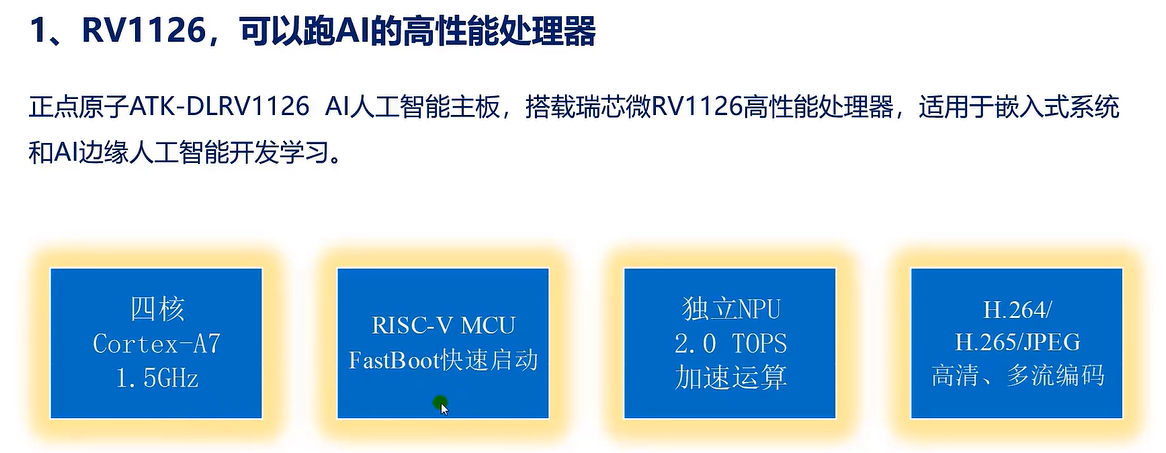 1、RV1126，可以跑AI的高性能处理器

正点原子ATK-DLRV1126 AI人工智能主板，搭载瑞芯微RV1126高性能处理器，适用于嵌入式系统和AI边缘人工智能开发学习。

四核
Cortex-A7
1.5GHz

RISC-V MCU
FastBoot快速启动

独立NPU
2.0 TOPS
加速运算

H.264/
H.265/JPEG
高清、多流编码